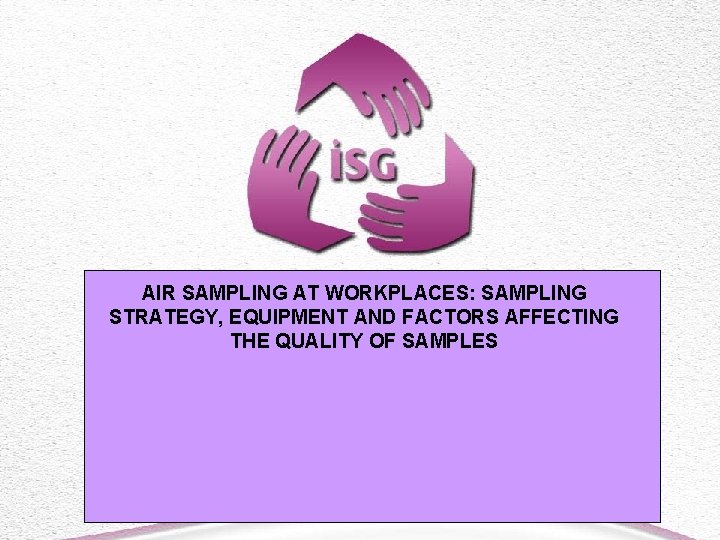 iSG

AIR SAMPLING AT WORKPLACES: SAMPLING STRATEGY, EQUIPMENT AND FACTORS AFFECTING THE QUALITY OF SAMPLES